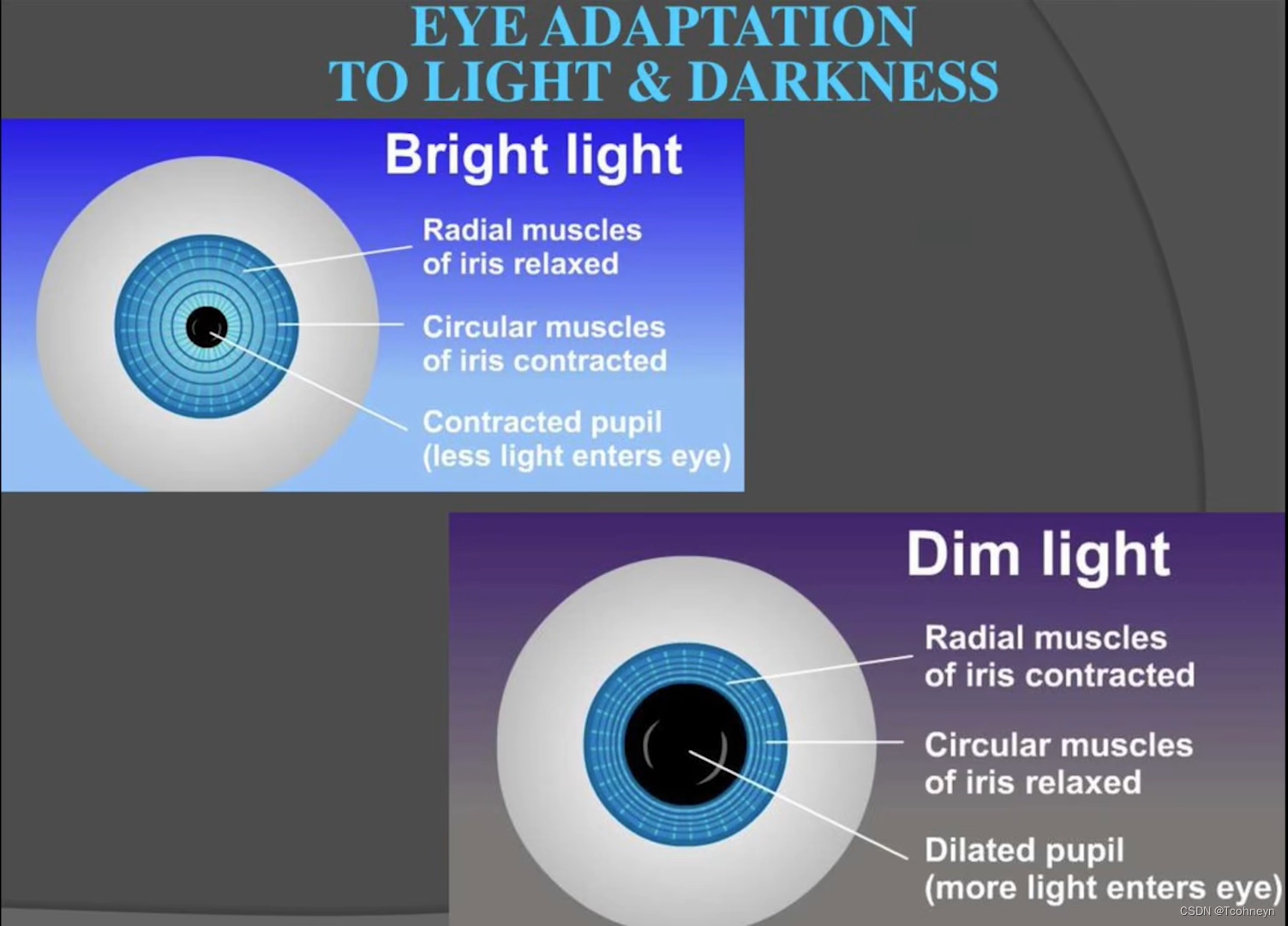 EYE ADAPTATION
TO LIGHT & DARKNESS

Bright light

Radial muscles of iris relaxed

Circular muscles of iris contracted

Contracted pupil (less light enters eye)

Dim light

Radial muscles of iris contracted

Circular muscles of iris relaxed

Dilated pupil (more light enters eye)

CSDN @Tcohneyn